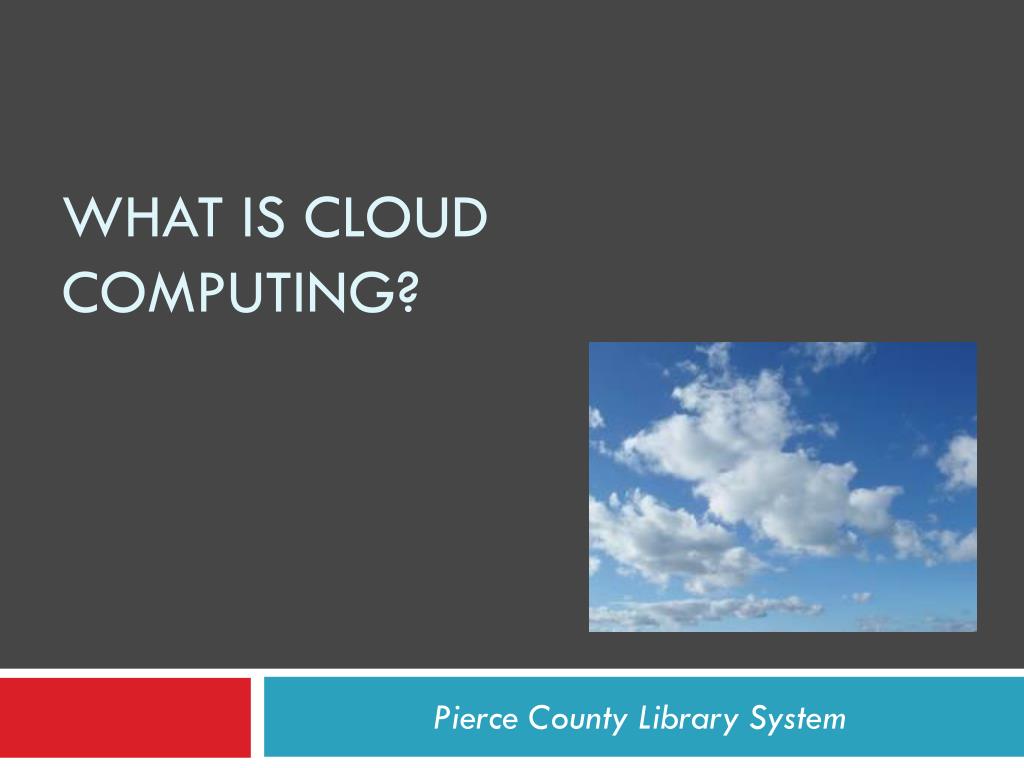 WHAT IS CLOUD COMPUTING?

Pierce County Library System